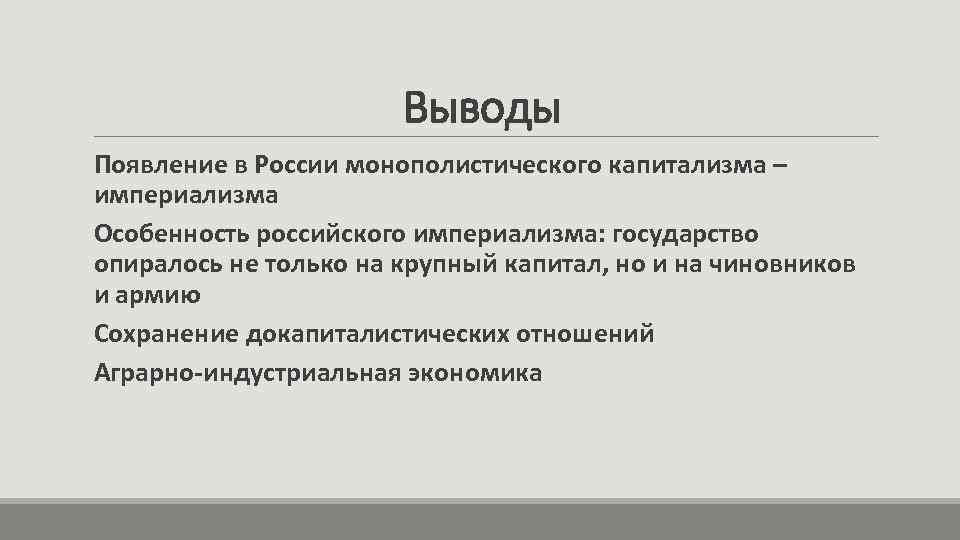 Выводы

Появление в России монополистического капитализма – империализма

Особенность российского империализма: государство опиралось не только на крупный капитал, но и на чиновников и армию

Сохранение докапиталистических отношений

Аграрно-индустриальная экономика